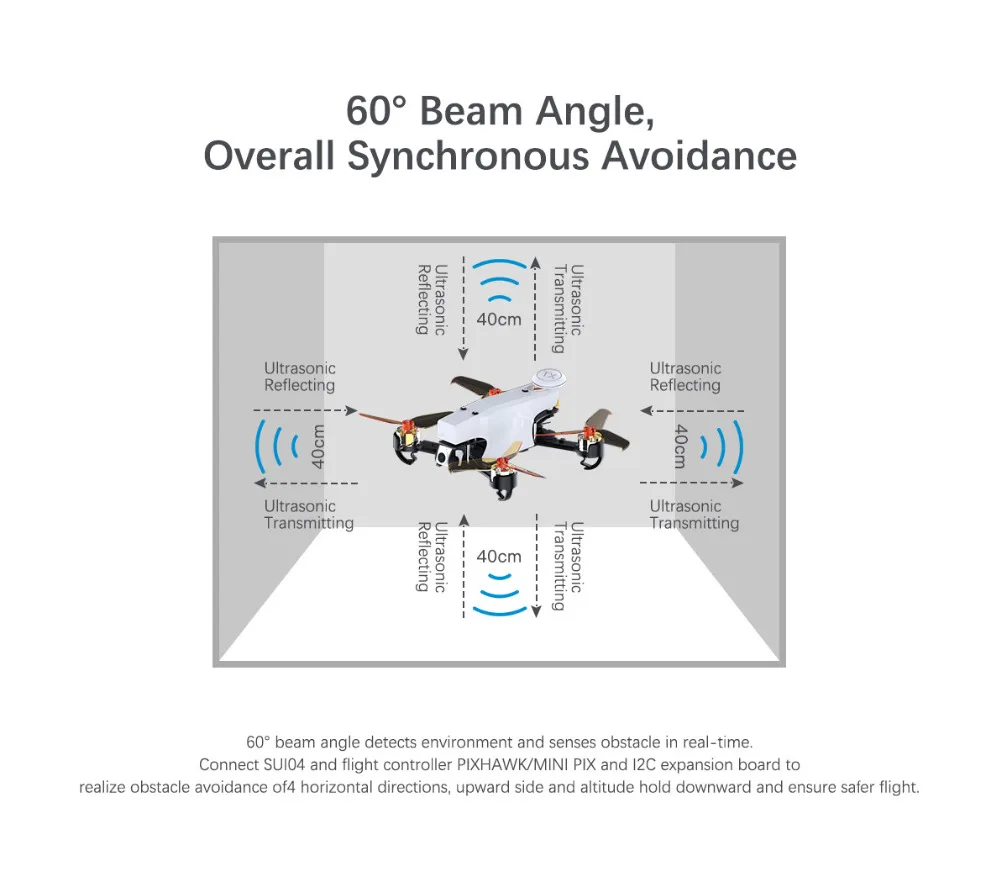 60° Beam Angle,
Overall Synchronous Avoidance

Ultrasonic Reflecting

40cm

Ultrasonic Transmitting

Ultrasonic Reflecting

40cm

Ultrasonic Transmitting

Ultrasonic Reflecting

40cm

Ultrasonic Transmitting

Ultrasonic Reflecting

40cm

Ultrasonic Transmitting

60° beam angle detects environment and senses obstacle in real-time.
Connect SUI04 and flight controller PIXHAWK/MINI PIX and I2C expansion board to realize obstacle avoidance of4 horizontal directions, upward side and altitude hold downward and ensure safer flight.